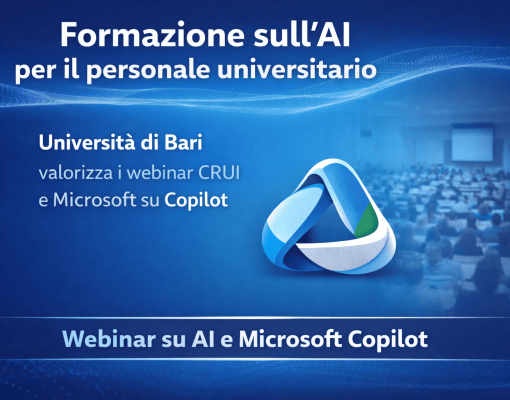 Formazione sull'AI
per il personale universitario

Università di Bari
valorizza i webinar CRUI e Microsoft su Copilot

Webinar su AI e Microsoft Copilot